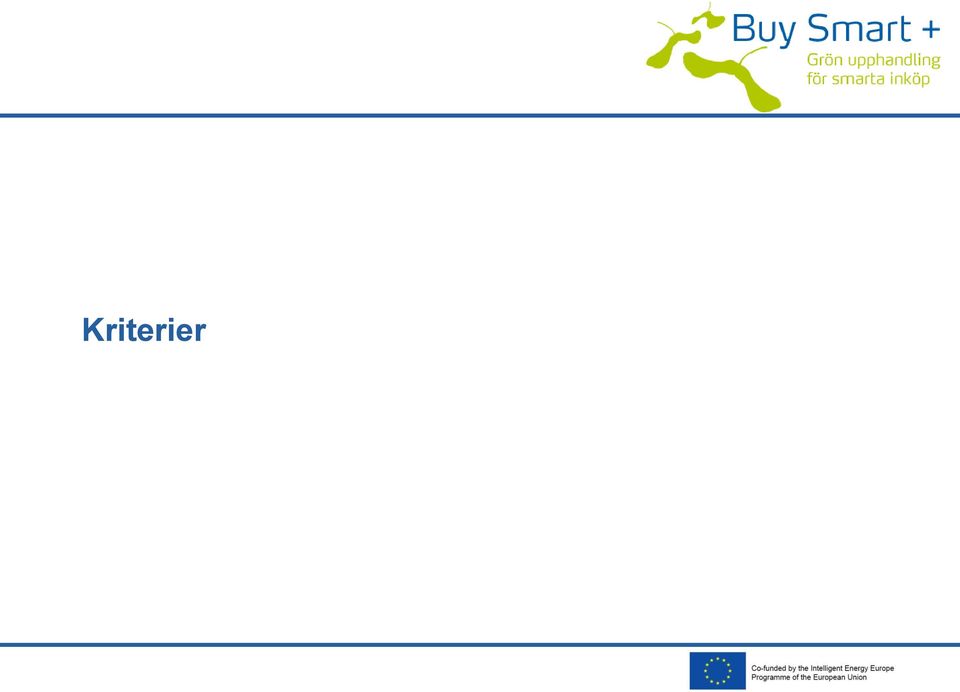 Buy Smart +
Grön upphandling
för smarta inköp

Kriterier

Co-funded by the Intelligent Energy Europe Programme of the European Union